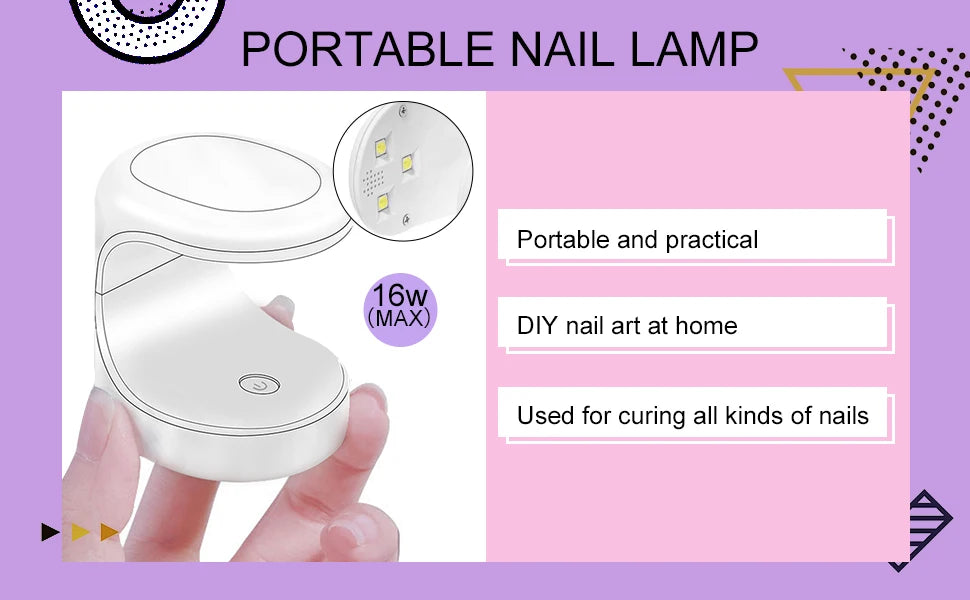 PORTABLE NAIL LAMP

16w
(MAX)

Portable and practical

DIY nail art at home

Used for curing all kinds of nails